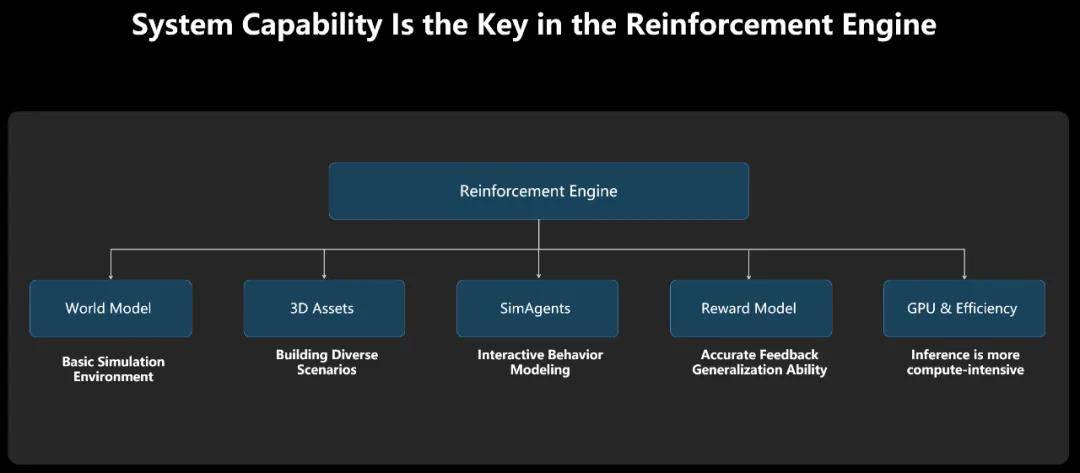 System Capability Is the Key in the Reinforcement Engine

Reinforcement Engine

World Model

Basic Simulation Environment

3D Assets

Building Diverse Scenarios

SimAgents

Interactive Behavior Modeling

Reward Model

Accurate Feedback Generalization Ability

GPU & Efficiency

Inference is more compute-intensive